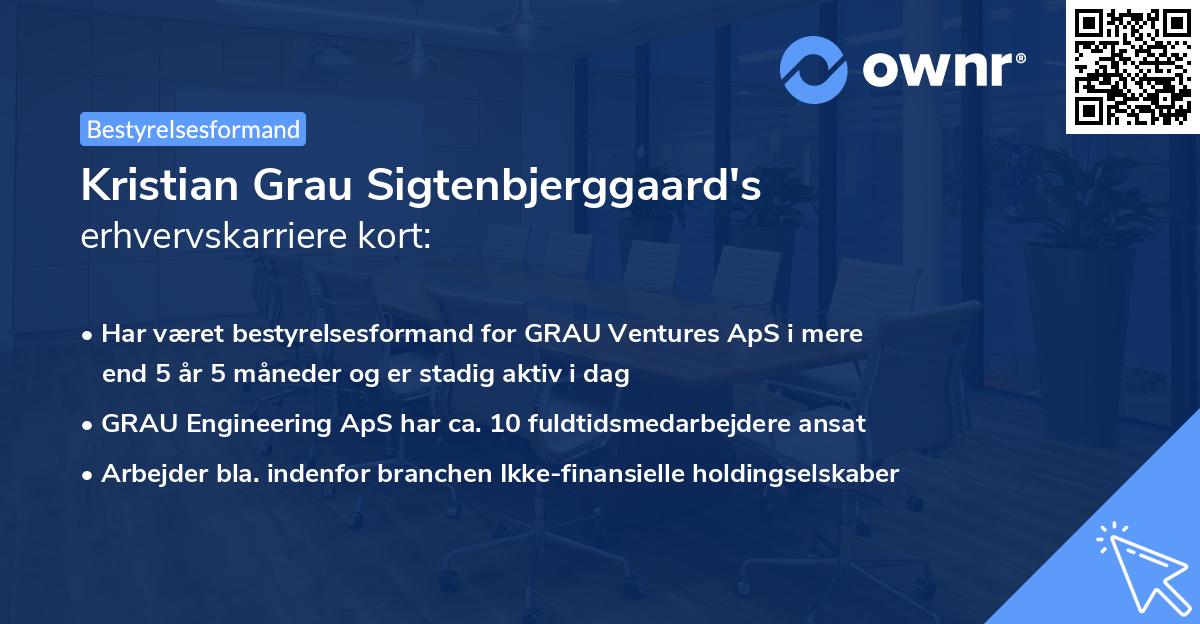 ownr®

Bestyrelsesformand

Kristian Grau Sigtenbjerggaard's erhvervskarriere kort:

• Har været bestyrelsesformand for GRAU Ventures ApS i mere end 5 år 5 måneder og er stadig aktiv i dag

• GRAU Engineering ApS har ca. 10 fuldtidsmedarbejdere ansat

• Arbejder bla. indenfor branchen Ikke-finansielle holdingselskaber